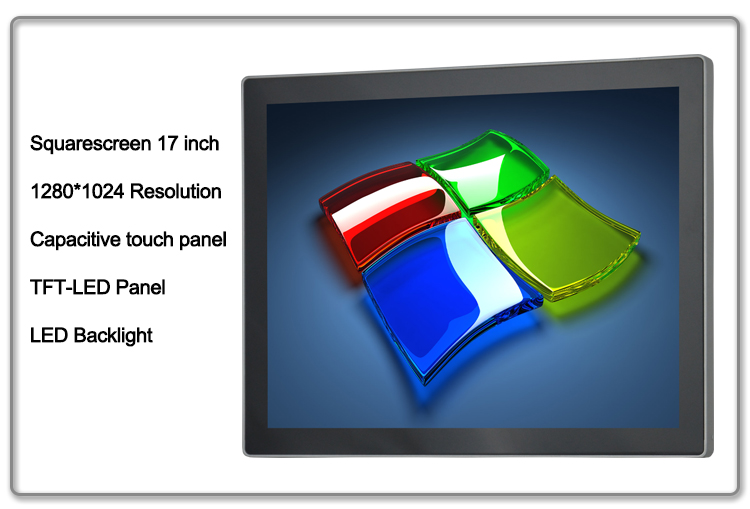 Squarescreen 17 inch

1280*1024 Resolution

Capacitive touch panel

TFT-LED Panel

LED Backlight